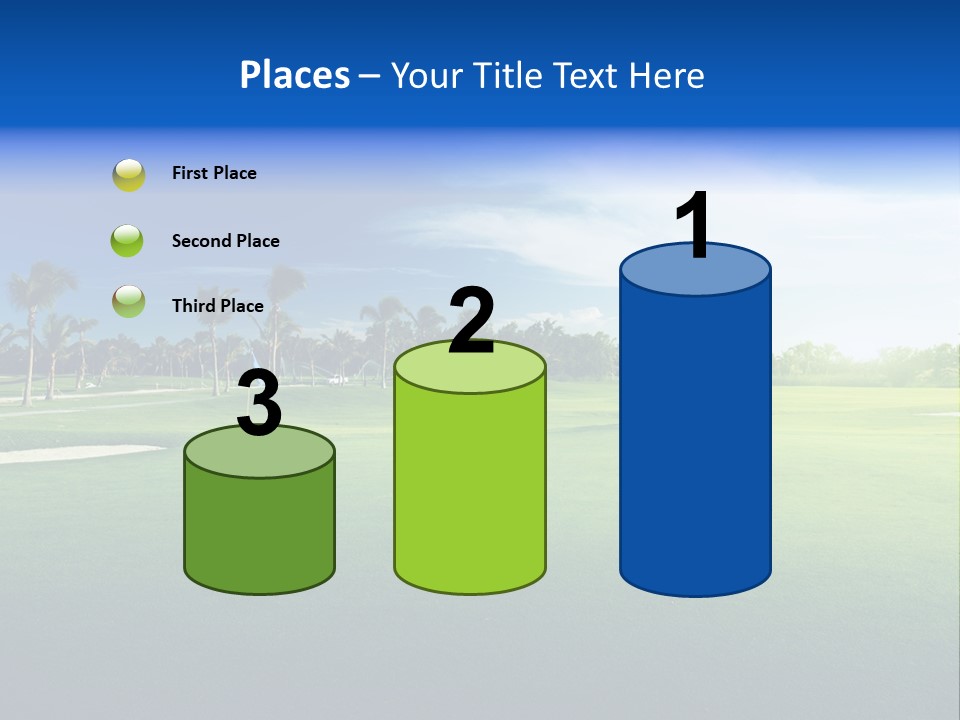 Places – Your Title Text Here

First Place

Second Place

Third Place

3

2

1